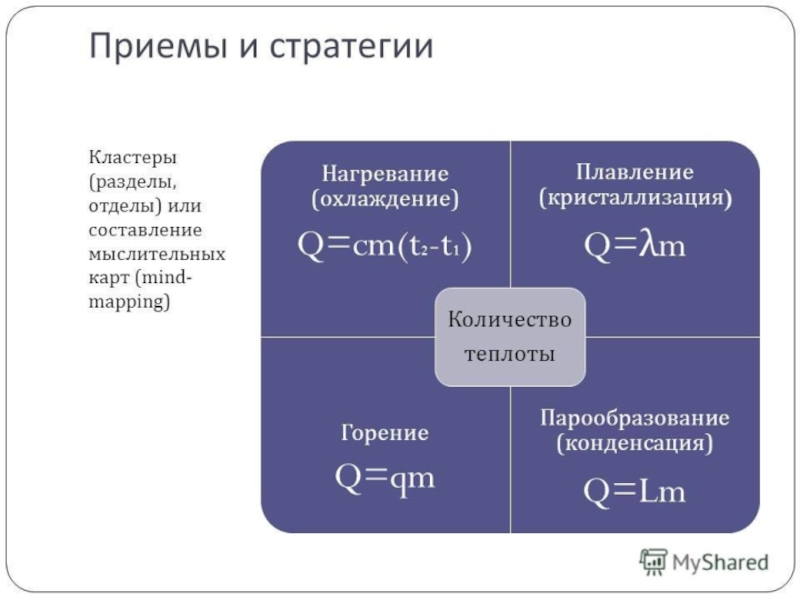 Приемы и стратегии

Кластеры (разделы, отделы) или составление мыслительных карт (mind-mapping)

Нагревание (охлаждение)
$Q=cm(t_2-t_1)$

Плавление (кристаллизация)
$Q=\lambda m$

Количество теплоты

Горение
$Q=qm$

Парообразование (конденсация)
$Q=Lm$

MyShared